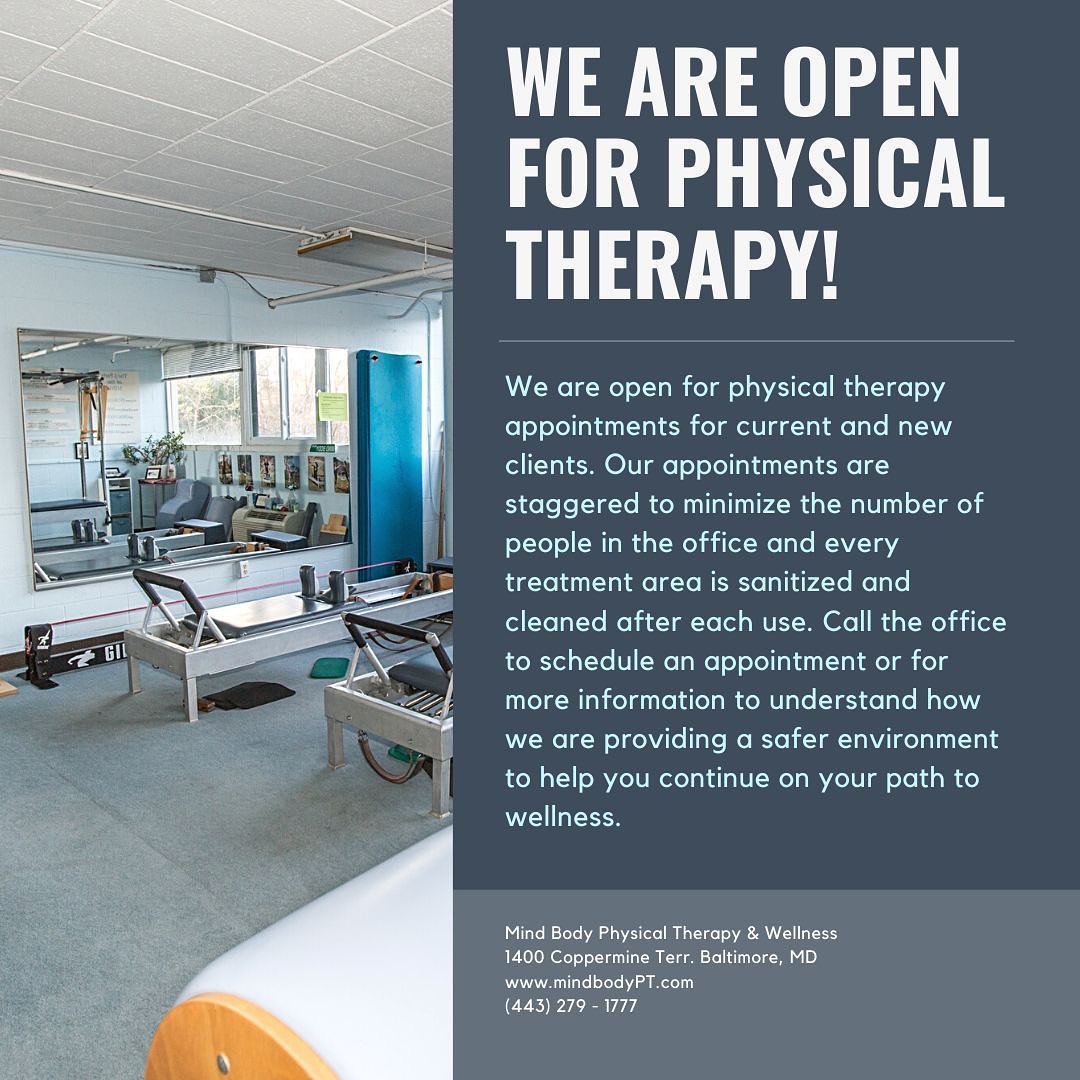 WE ARE OPEN FOR PHYSICAL THERAPY!

We are open for physical therapy appointments for current and new clients. Our appointments are staggered to minimize the number of people in the office and every treatment area is sanitized and cleaned after each use. Call the office to schedule an appointment or for more information to understand how we are providing a safer environment to help you continue on your path to wellness.

Mind Body Physical Therapy & Wellness
1400 Coppermine Terr. Baltimore, MD
www.mindbodyPT.com
(443) 279 - 1777